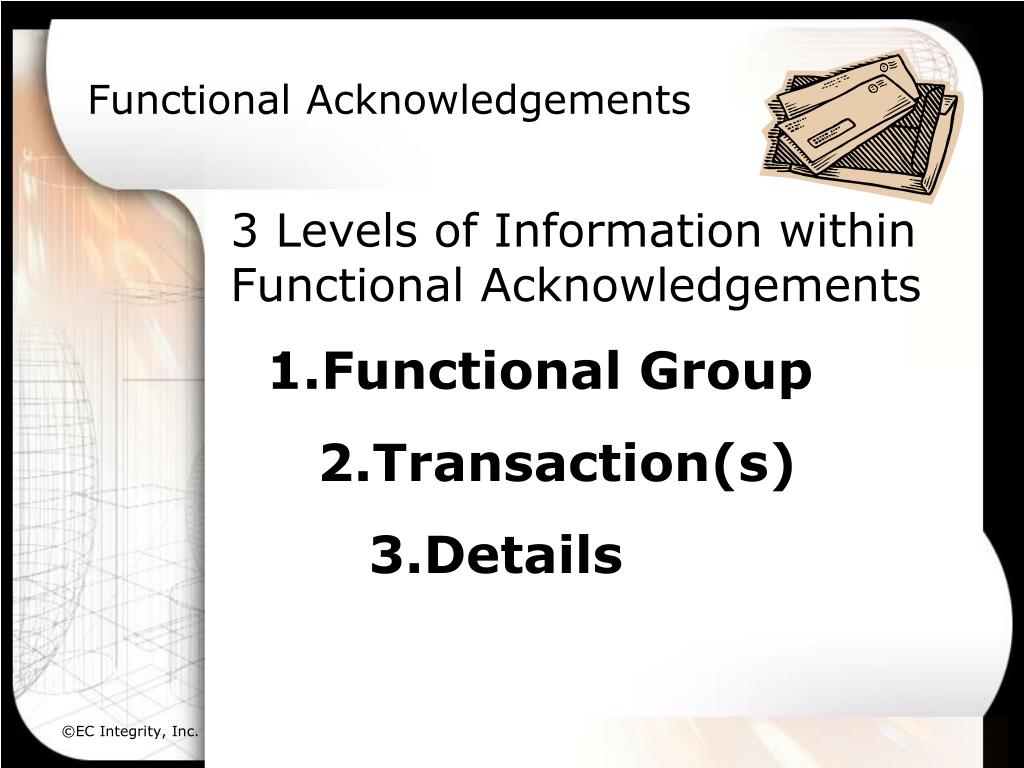 Functional Acknowledgements

3 Levels of Information within Functional Acknowledgements

1.Functional Group

2.Transaction(s)

3.Details

©EC Integrity, Inc.